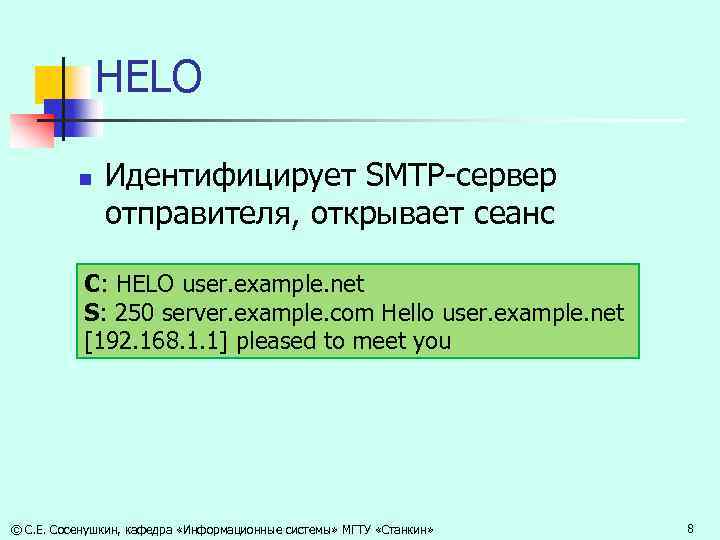 HELO

Идентифицирует SMTP-сервер отправителя, открывает сеанс

C: HELO user.example.net
S: 250 server.example.com Hello user.example.net [192.168.1.1] pleased to meet you

© С.Е. Сосенушкин, кафедра «Информационные системы» МГТУ «Станкин»

8